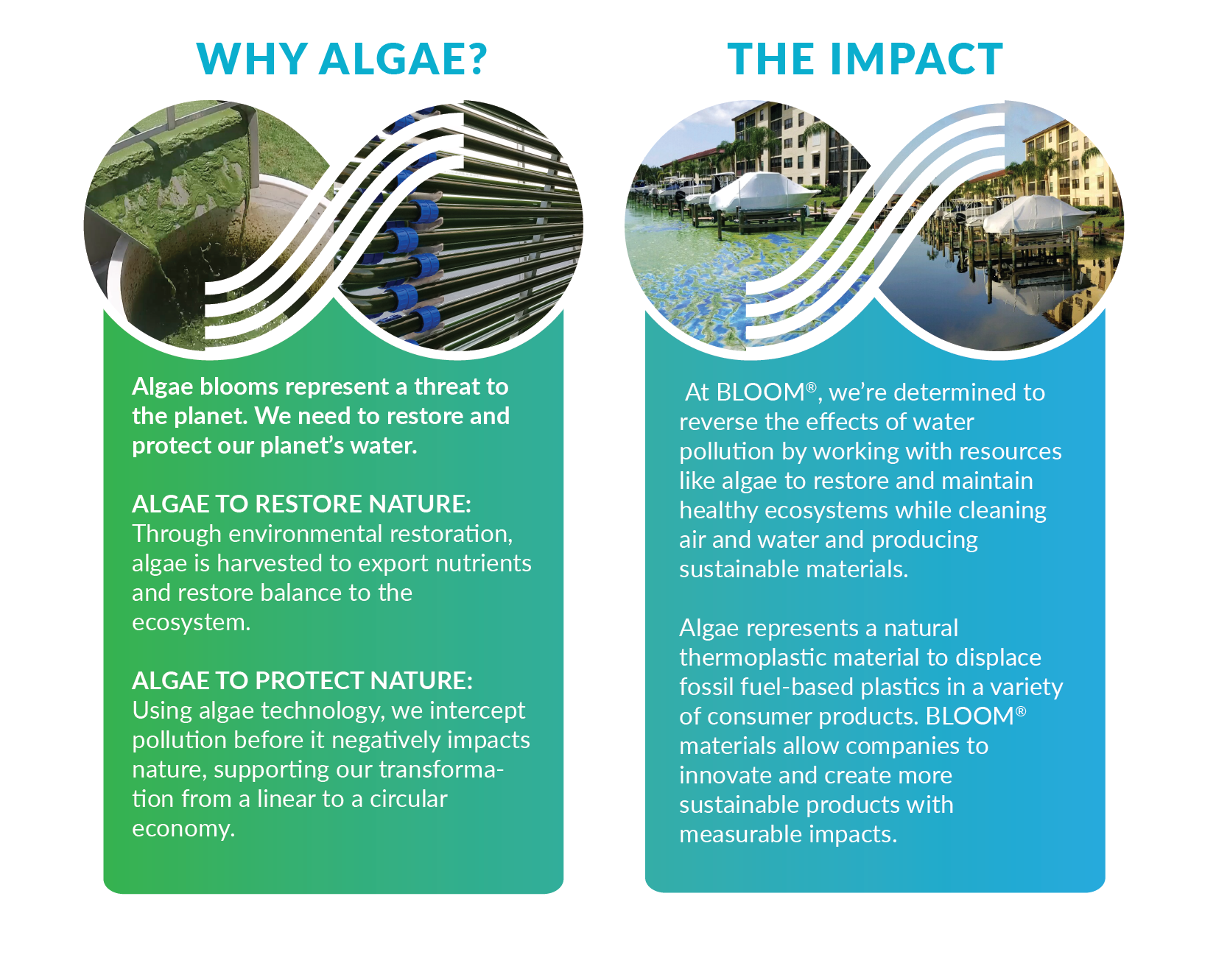 WHY ALGAE?

Algae blooms represent a threat to the planet. We need to restore and protect our planet's water.

ALGAE TO RESTORE NATURE: Through environmental restoration, algae is harvested to export nutrients and restore balance to the ecosystem.

ALGAE TO PROTECT NATURE: Using algae technology, we intercept pollution before it negatively impacts nature, supporting our transformation from a linear to a circular economy.

THE IMPACT

At BLOOM®, we're determined to reverse the effects of water pollution by working with resources like algae to restore and maintain healthy ecosystems while cleaning air and water and producing sustainable materials.

Algae represents a natural thermoplastic material to displace fossil fuel-based plastics in a variety of consumer products. BLOOM® materials allow companies to innovate and create more sustainable products with measurable impacts.